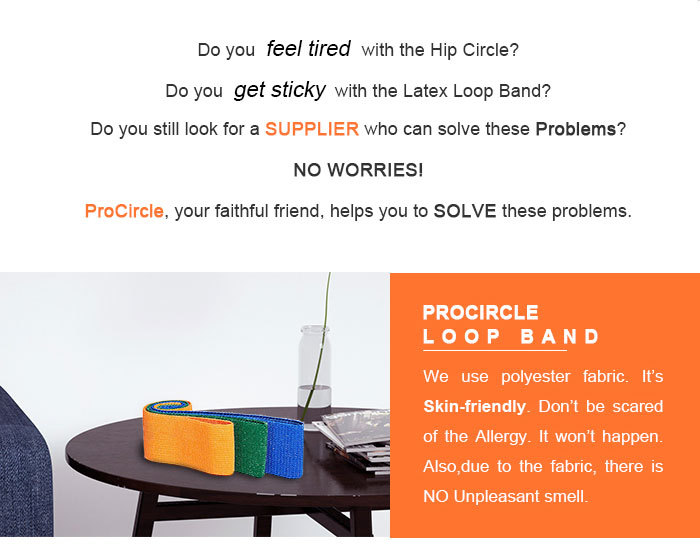 Do you feel tired with the Hip Circle?

Do you get sticky with the Latex Loop Band?

Do you still look for a SUPPLIER who can solve these Problems?

NO WORRIES!

ProCircle, your faithful friend, helps you to SOLVE these problems.

PROCIRCLE
LOOP BAND

We use polyester fabric. It's Skin-friendly. Don't be scared of the Allergy. It won't happen. Also,due to the fabric, there is NO Unpleasant smell.